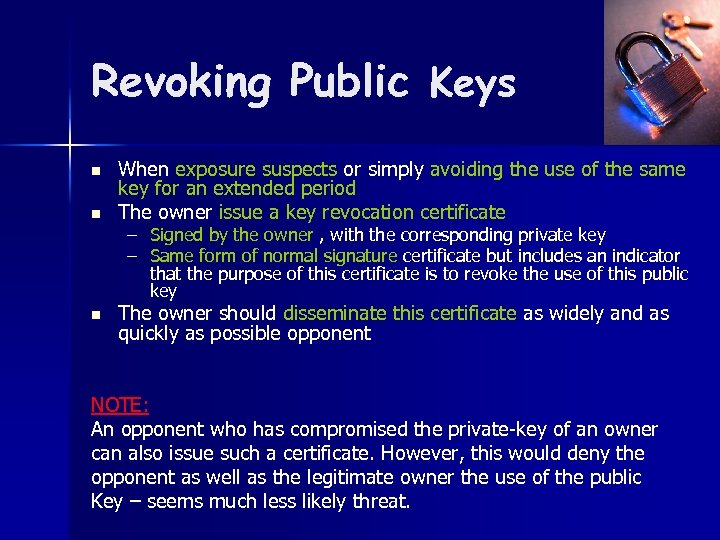 Revoking Public Keys

- When exposure suspects or simply avoiding the use of the same key for an extended period
- The owner issue a key revocation certificate
  – Signed by the owner , with the corresponding private key
  – Same form of normal signature certificate but includes an indicator that the purpose of this certificate is to revoke the use of this public key
- The owner should disseminate this certificate as widely and as quickly as possible opponent

NOTE:
An opponent who has compromised the private-key of an owner can also issue such a certificate. However, this would deny the opponent as well as the legitimate owner the use of the public Key – seems much less likely threat.